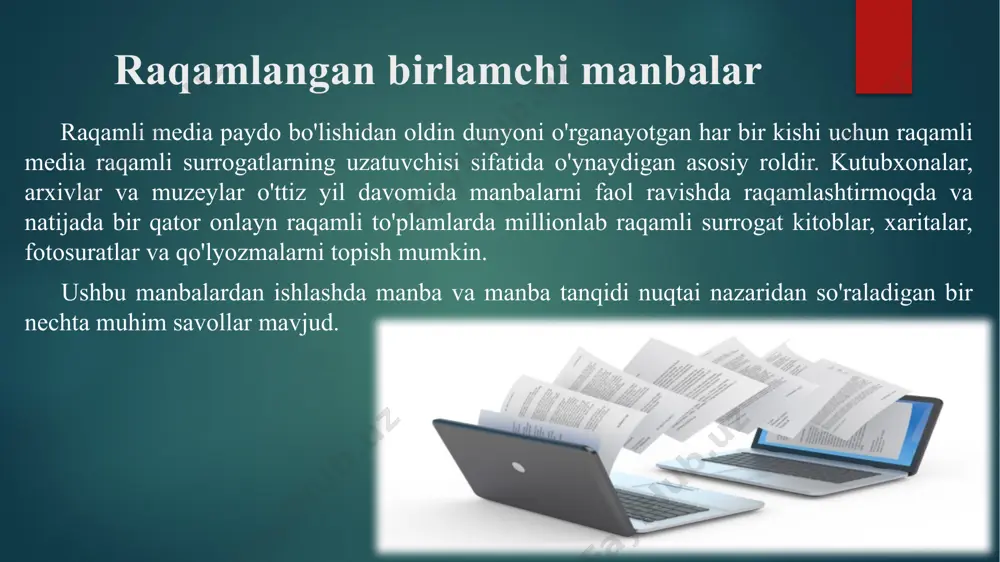 Raqamlangan birlamchi manbalar

Raqamli media paydo bo'lishidan oldin dunyoni o'rganayotgan har bir kishi uchun raqamli media raqamli surrogatlarning uzatuvchisi sifatida o'ynaydigan asosiy roldir. Kutubxonalar, arxivlar va muzeylar o'ttiz yil davomida manbalarni faol ravishda raqamlashtirmoqda va natijada bir qator onlayn raqamli to'plamlarda millionlab raqamli surrogat kitoblar, xaritalar, fotosuratlar va qo'lyozmalarni topish mumkin.

Ushbu manbalardan ishlashda manba va manba tanqidi nuqtai nazaridan so'raladigan bir nechta muhim savollar mavjud.